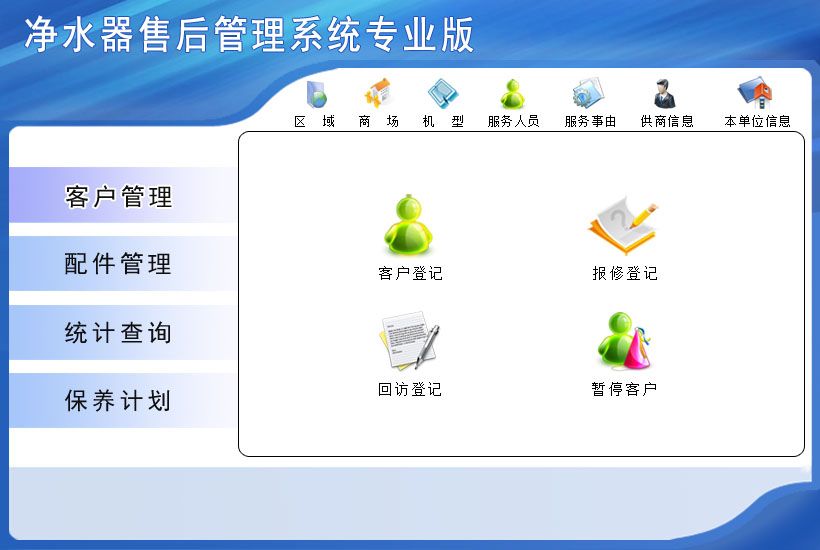 净水器售后管理系统专业版

区 域
商 场
机 型
服务人员
服务事由
供商信息
本单位信息

客户管理
配件管理
统计查询
保养计划

客户登记
报修登记
回访登记
暂停客户